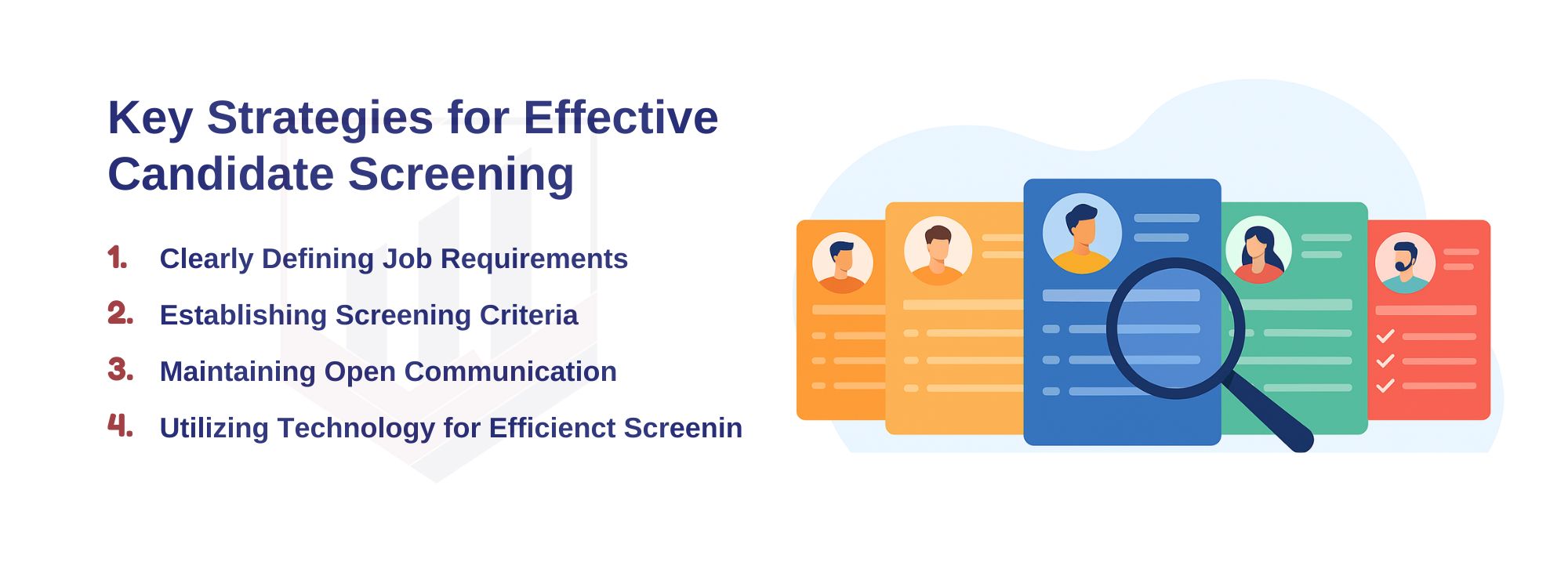 Key Strategies for Effective Candidate Screening

1. Clearly Defining Job Requirements

2. Establishing Screening Criteria

3. Maintaining Open Communication

4. Utilizing Technology for Efficienct Screenin